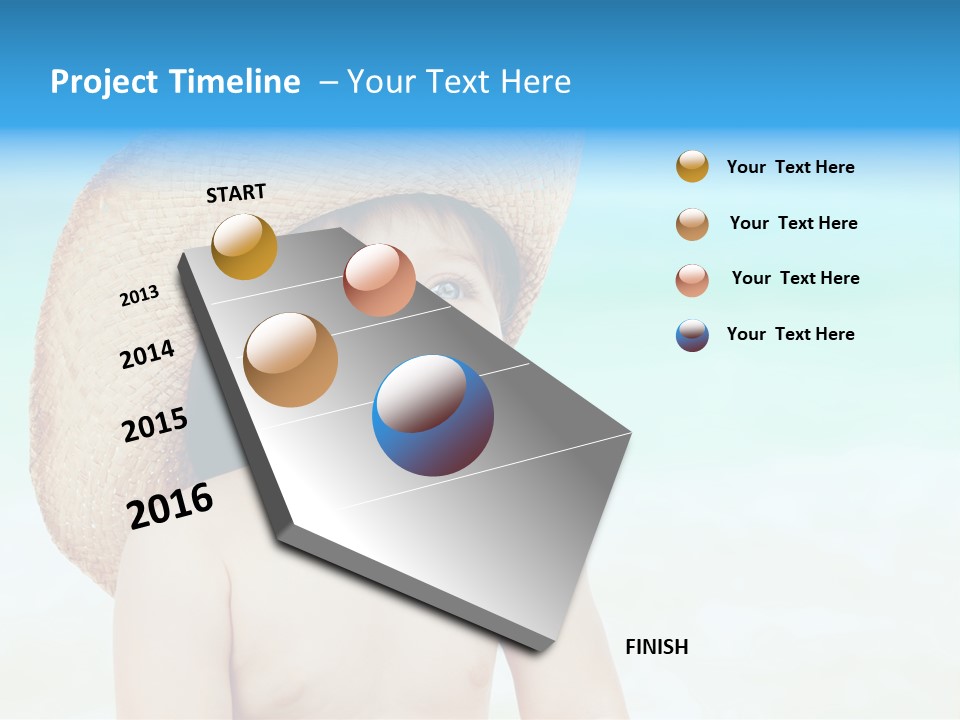 Project Timeline – Your Text Here

START

2013

2014

2015

2016

FINISH

Your Text Here

Your Text Here

Your Text Here

Your Text Here